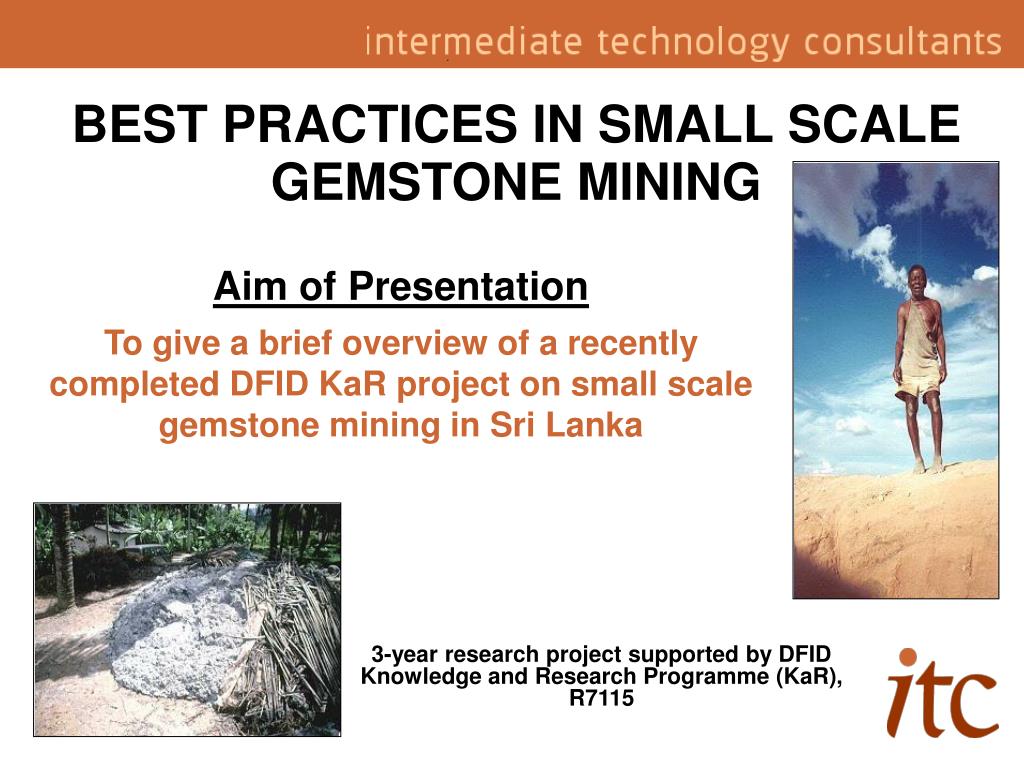 intermediate technology consultants

BEST PRACTICES IN SMALL SCALE GEMSTONE MINING

Aim of Presentation

To give a brief overview of a recently completed DFID KaR project on small scale gemstone mining in Sri Lanka

3-year research project supported by DFID Knowledge and Research Programme (KaR), R7115

itc